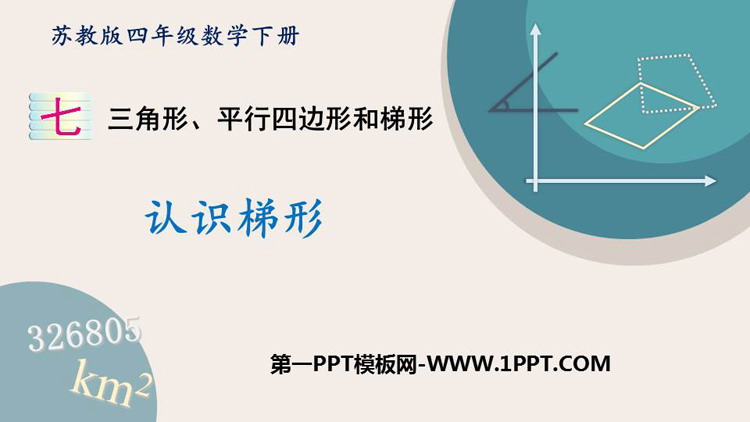 苏教版四年级数学下册

七 三角形、平行四边形和梯形

认识梯形

326805

$km^2$

第一PPT模板网-WWW.1PPT.COM